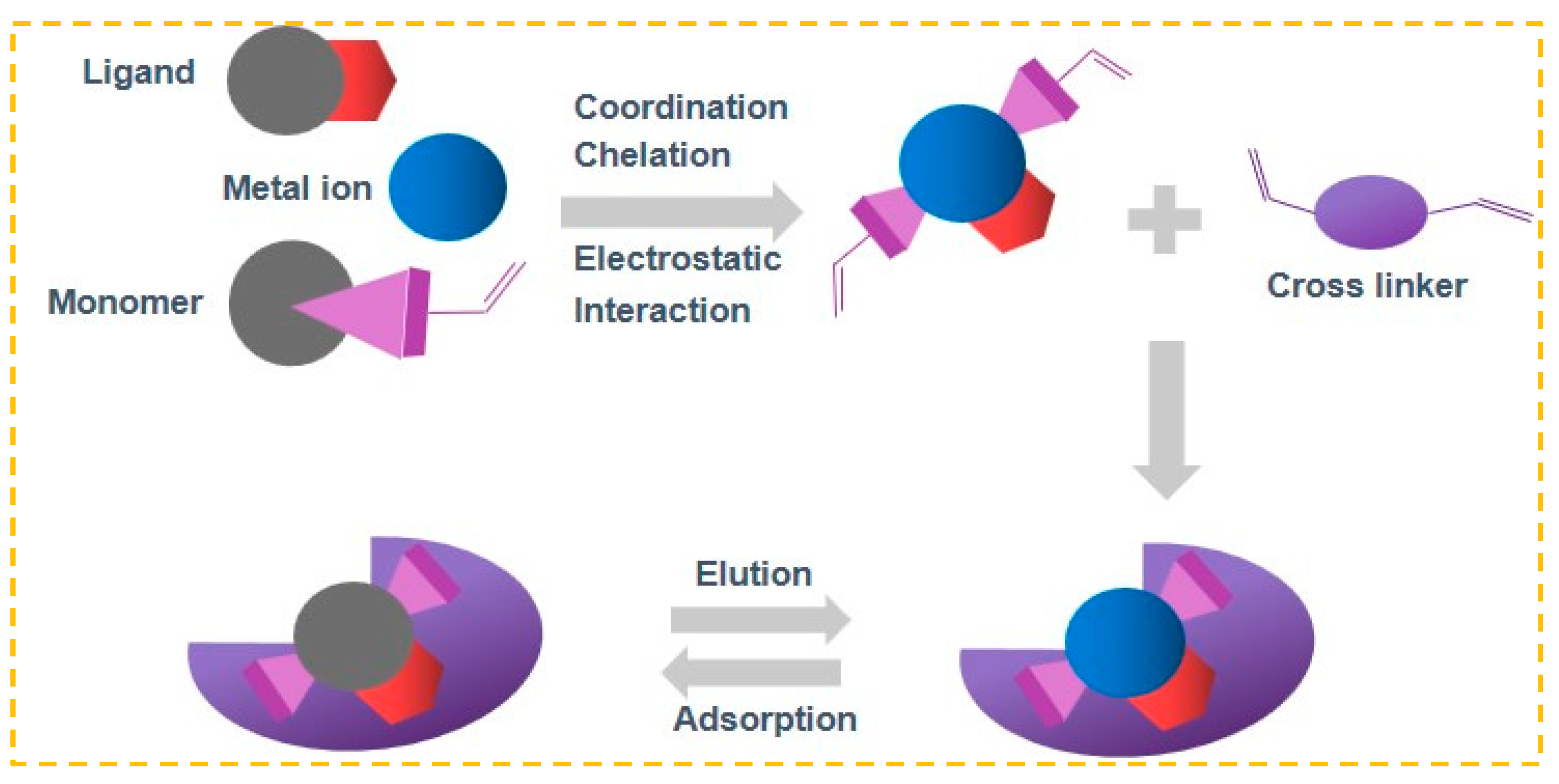 Ligand

Metal ion

Monomer

Coordination
Chelation

Electrostatic
Interaction

Cross linker

Elution

Adsorption